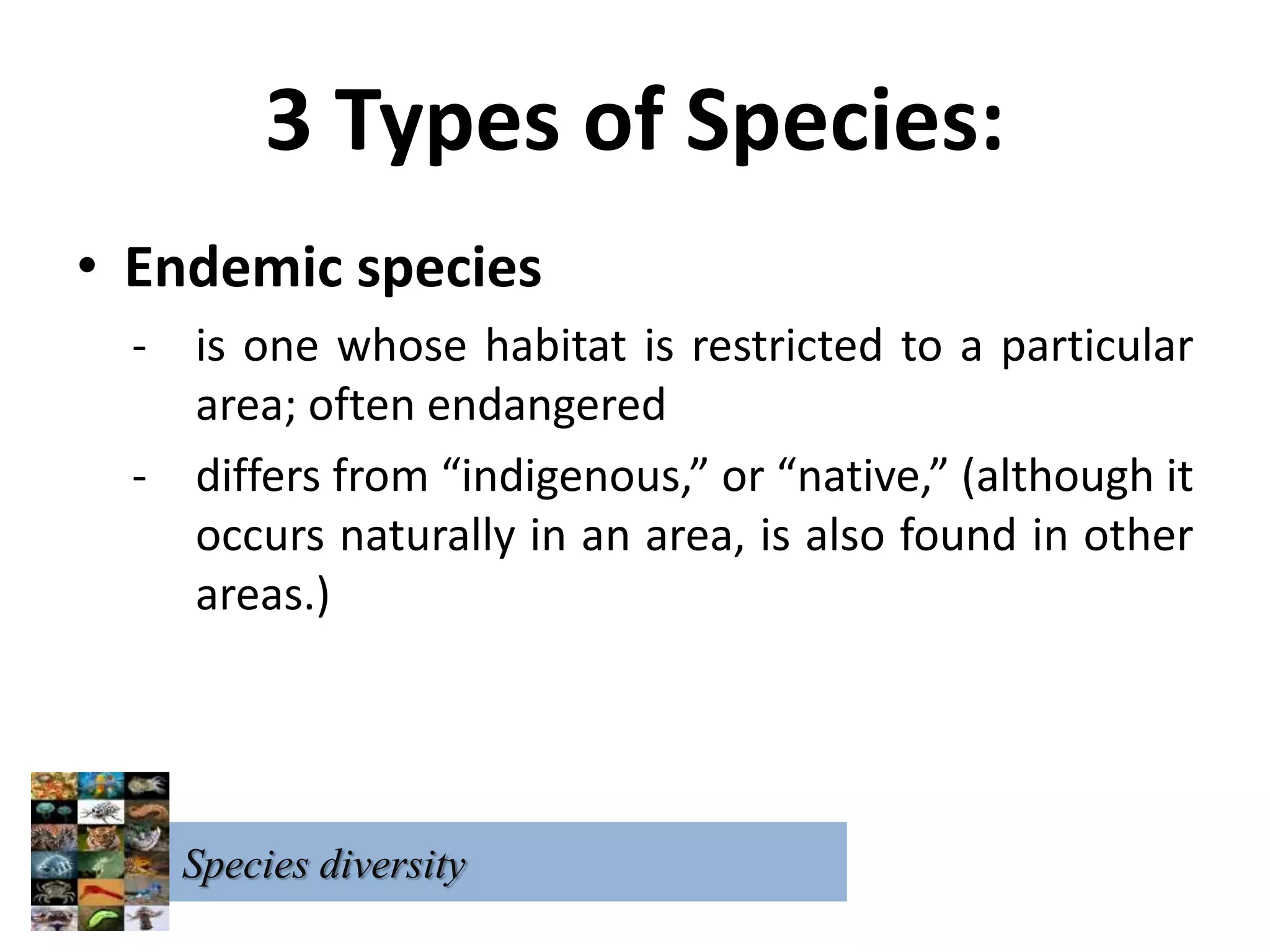 3 Types of Species:

• Endemic species

- is one whose habitat is restricted to a particular area; often endangered

- differs from “indigenous,” or “native,” (although it occurs naturally in an area, is also found in other areas.)

Species diversity